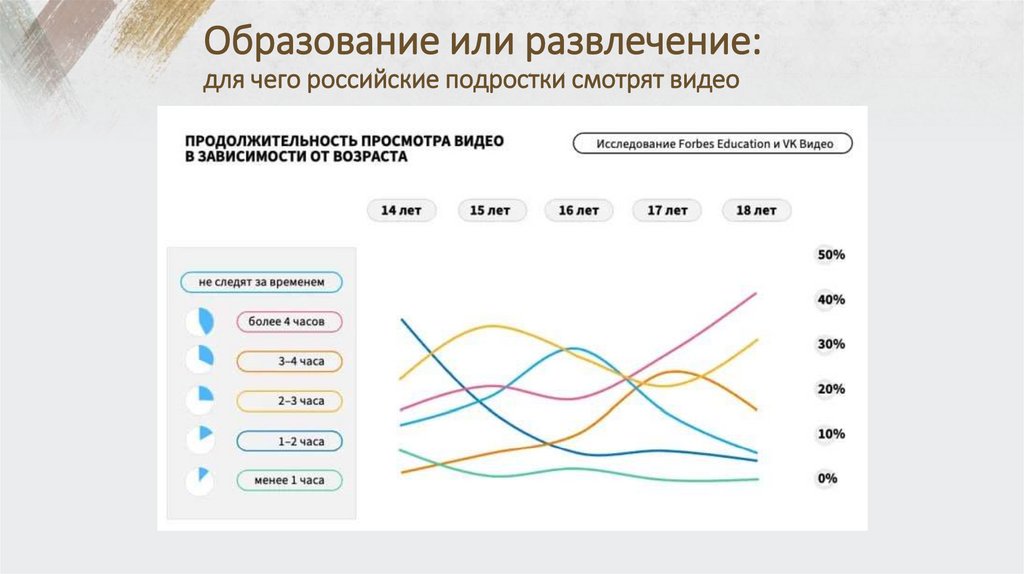 Образование или развлечение:
для чего российские подростки смотрят видео

ПРОДОЛЖИТЕЛЬНОСТЬ ПРОСМОТРА ВИДЕО В ЗАВИСИМОСТИ ОТ ВОЗРАСТА

Исследование Forbes Education и VK Видео

14 лет
15 лет
16 лет
17 лет
18 лет

не следят за временем
более 4 часов
3–4 часа
2–3 часа
1–2 часа
менее 1 часа

50%
40%
30%
20%
10%
0%